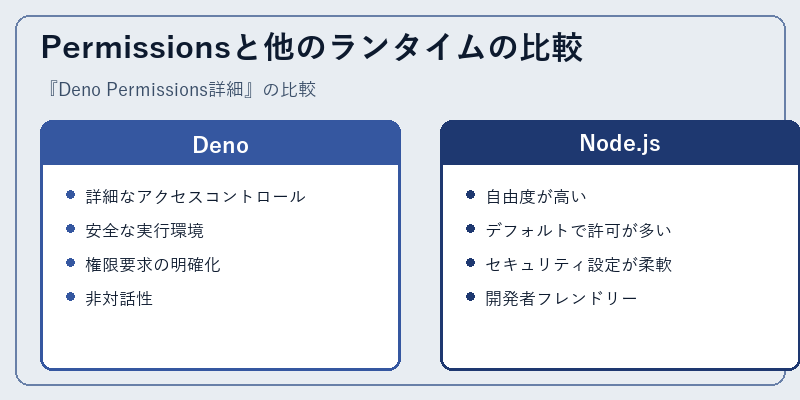 Permissionsと他のランタイムの比較

『Deno Permissions詳細』の比較

Deno

- 詳細なアクセスコントロール
- 安全な実行環境
- 権限要求の明確化
- 非対話性

Node.js

- 自由度が高い
- デフォルトで許可が多い
- セキュリティ設定が柔軟
- 開発者フレンドリー